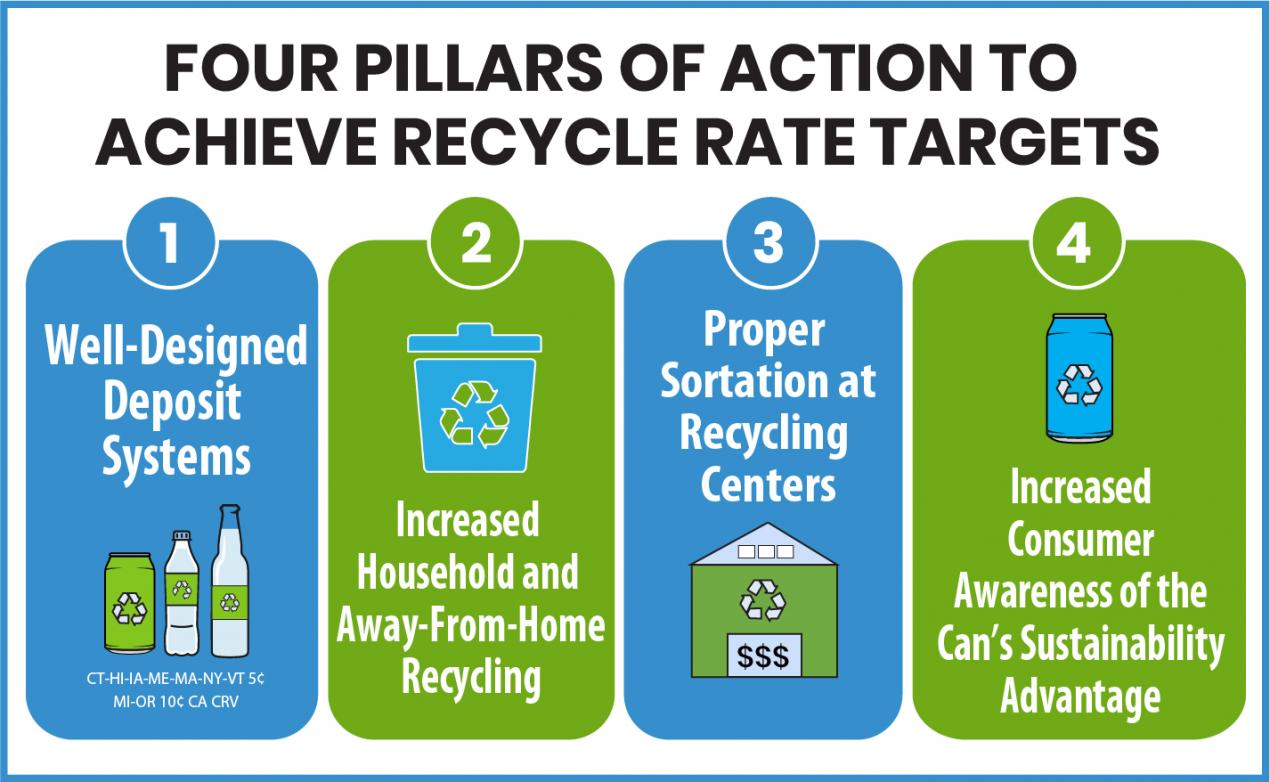 FOUR PILLARS OF ACTION TO ACHIEVE RECYCLE RATE TARGETS

1

Well-Designed Deposit Systems

CT-HI-IA-ME-MA-NY-VT 5¢
MI-OR 10¢ CA CRV

2

Increased Household and Away-From-Home Recycling

3

Proper Sortation at Recycling Centers

$$$

4

Increased Consumer Awareness of the Can's Sustainability Advantage